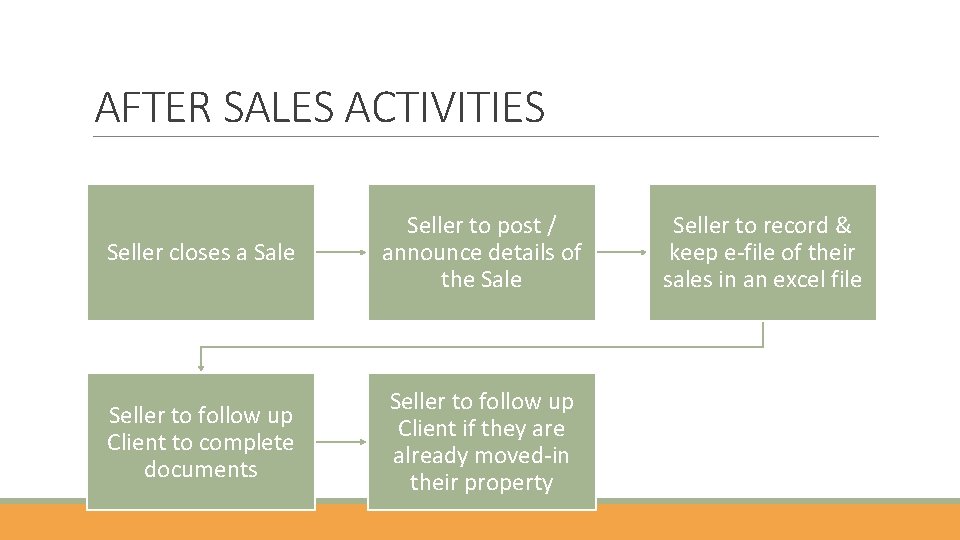 AFTER SALES ACTIVITIES

Seller closes a Sale

Seller to post / announce details of the Sale

Seller to record & keep e-file of their sales in an excel file

Seller to follow up Client to complete documents

Seller to follow up Client if they are already moved-in their property